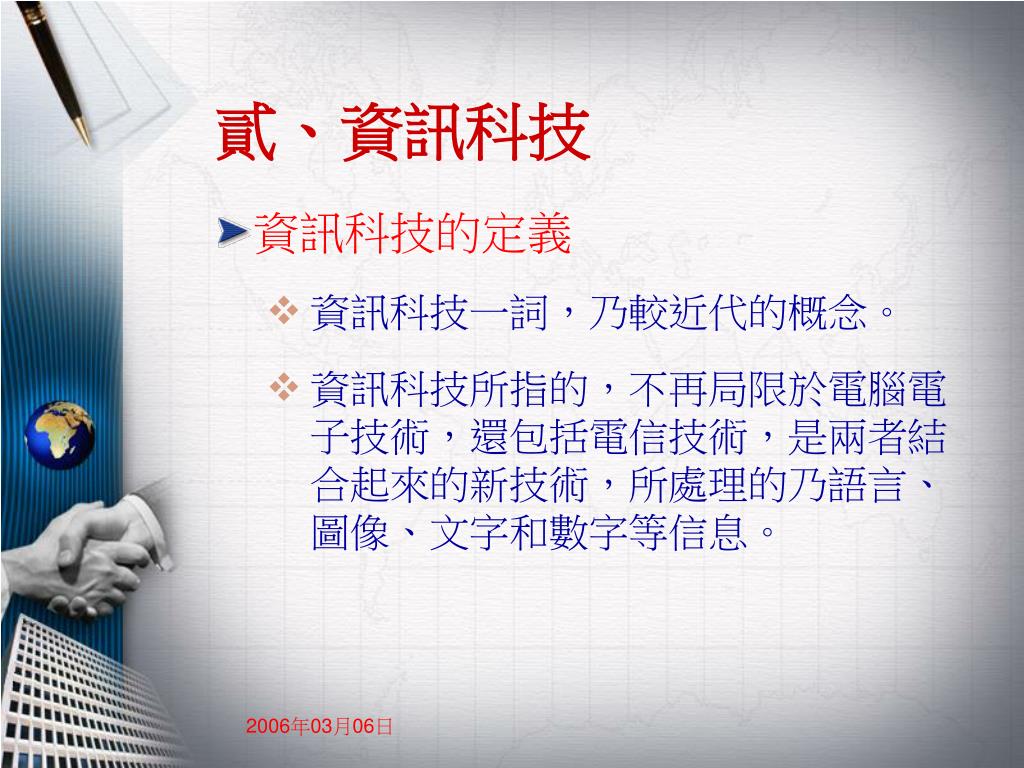 貳、資訊科技

資訊科技的定義

資訊科技一詞，乃較近代的概念。

資訊科技所指的，不再局限於電腦電子技術，還包括電信技術，是兩者結合起來的新技術，所處理的乃語言、圖像、文字和數字等信息。

2006年03月06日